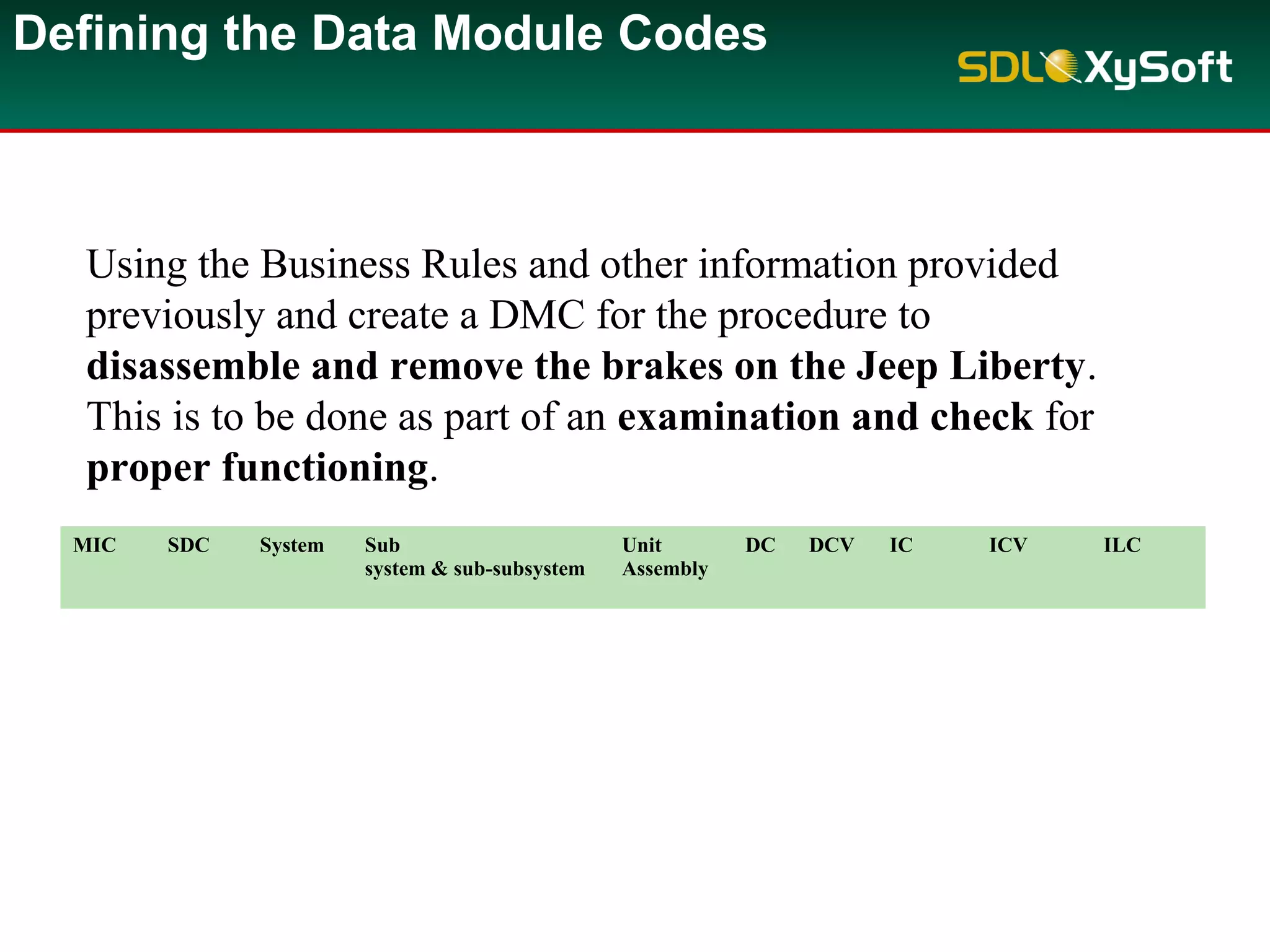 Defining the Data Module Codes

SDL XySoft

Using the Business Rules and other information provided previously and create a DMC for the procedure to disassemble and remove the brakes on the Jeep Liberty. This is to be done as part of an examination and check for proper functioning.

| MIC | SDC | System | Sub system & sub-subsystem | Unit Assembly | DC | DCV | IC | ICV | ILC |
|---|---|---|---|---|---|---|---|---|---|